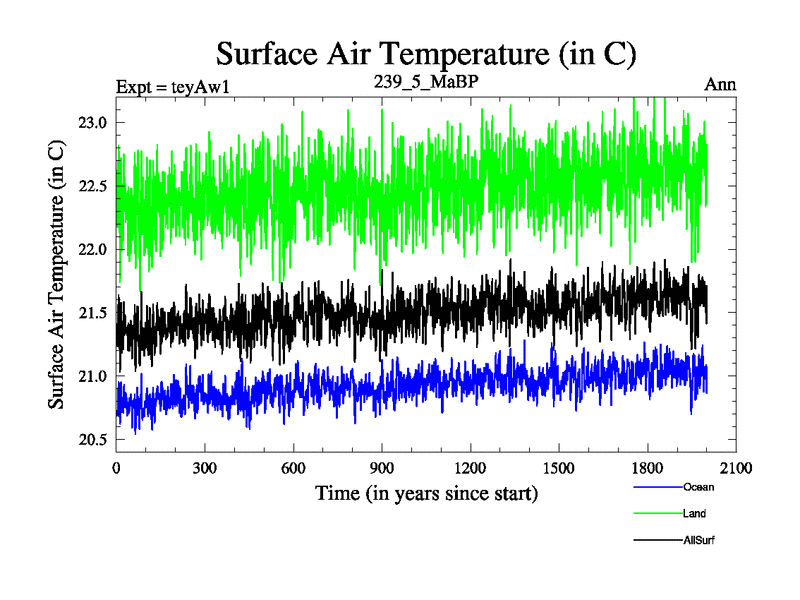 Surface Air Temperature (in C)

Expt = teyAw1

239_5_MaBP

Ann

Surface Air Temperature (in C)

23.0
22.5
22.0
21.5
21.0
20.5

0 300 600 900 1200 1500 1800 2100

Time (in years since start)

Ocean
Land
AllSurf